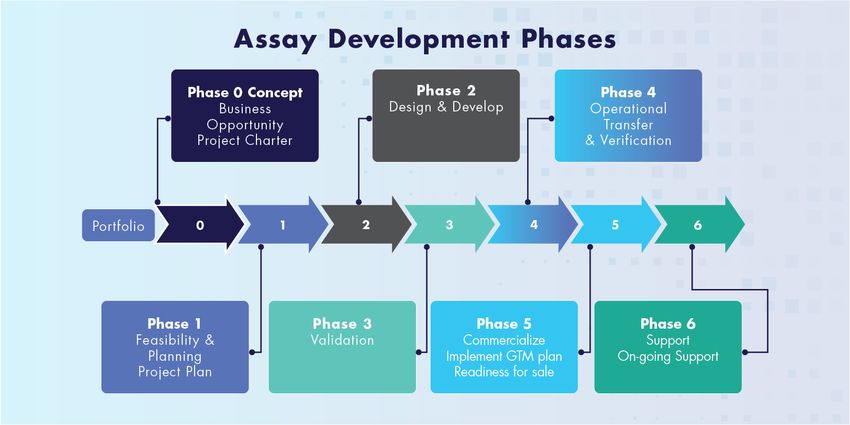 Assay Development Phases

Phase 0 Concept
Business Opportunity
Project Charter

Phase 2
Design & Develop

Phase 4
Operational Transfer
& Verification

Portfolio

0

1

2

3

4

5

6

Phase 1
Feasibility & Planning
Project Plan

Phase 3
Validation

Phase 5
Commercialize
Implement GTM plan
Readiness for sale

Phase 6
Support
On-going Support